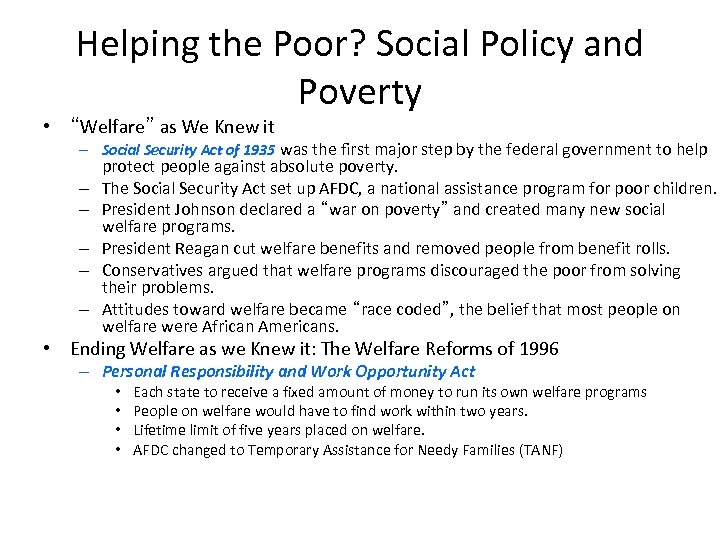 Helping the Poor? Social Policy and Poverty

• "Welfare" as We Knew it
– Social Security Act of 1935 was the first major step by the federal government to help protect people against absolute poverty.
– The Social Security Act set up AFDC, a national assistance program for poor children.
– President Johnson declared a "war on poverty" and created many new social welfare programs.
– President Reagan cut welfare benefits and removed people from benefit rolls.
– Conservatives argued that welfare programs discouraged the poor from solving their problems.
– Attitudes toward welfare became "race coded", the belief that most people on welfare were African Americans.
• Ending Welfare as we Knew it: The Welfare Reforms of 1996
– Personal Responsibility and Work Opportunity Act
• Each state to receive a fixed amount of money to run its own welfare programs
• People on welfare would have to find work within two years.
• Lifetime limit of five years placed on welfare.
• AFDC changed to Temporary Assistance for Needy Families (TANF)